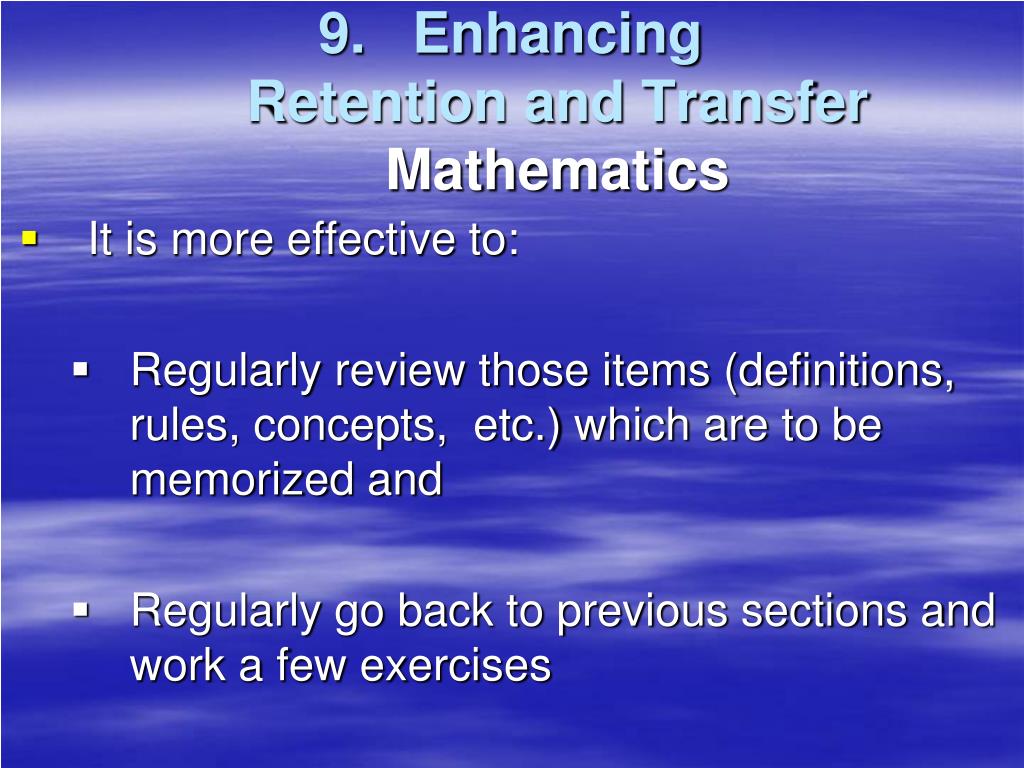 9. Enhancing
Retention and Transfer
Mathematics

▪ It is more effective to:

▪ Regularly review those items (definitions, rules, concepts, etc.) which are to be memorized and

▪ Regularly go back to previous sections and work a few exercises